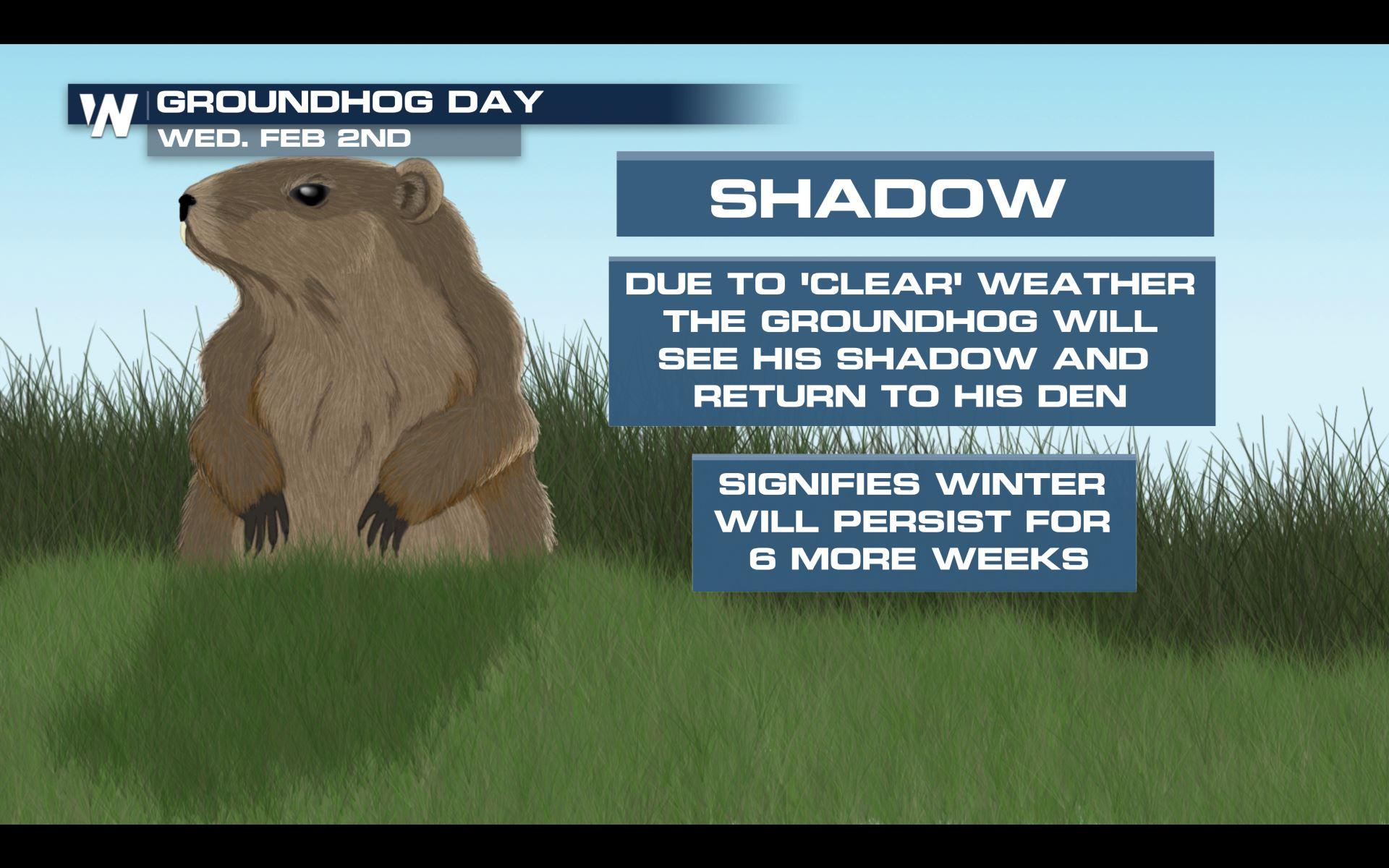 W GROUNDHOG DAY
WED. FEB 2ND

SHADOW

DUE TO 'CLEAR' WEATHER THE GROUNDHOG WILL SEE HIS SHADOW AND RETURN TO HIS DEN

SIGNIFIES WINTER WILL PERSIST FOR 6 MORE WEEKS